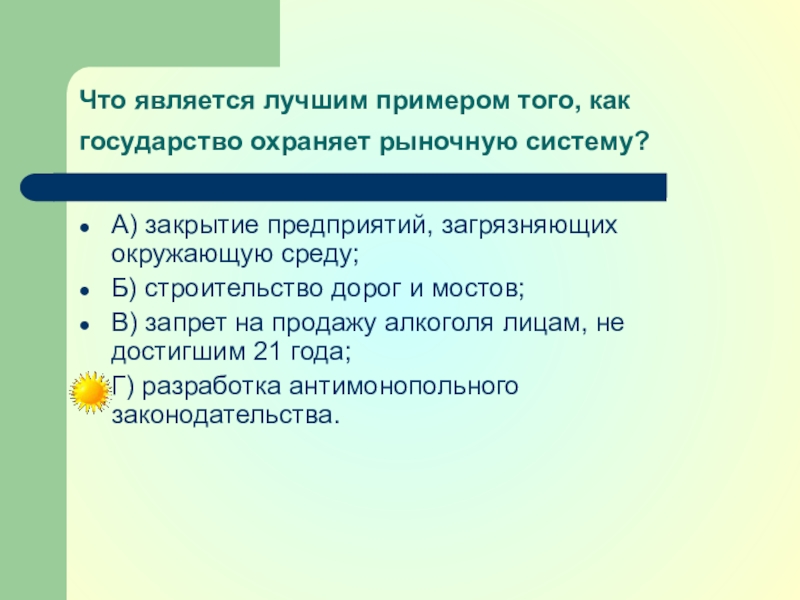 Что является лучшим примером того, как государство охраняет рыночную систему?

- А) закрытие предприятий, загрязняющих окружающую среду;
- Б) строительство дорог и мостов;
- В) запрет на продажу алкоголя лицам, не достигшим 21 года;
- Г) разработка антимонопольного законодательства.